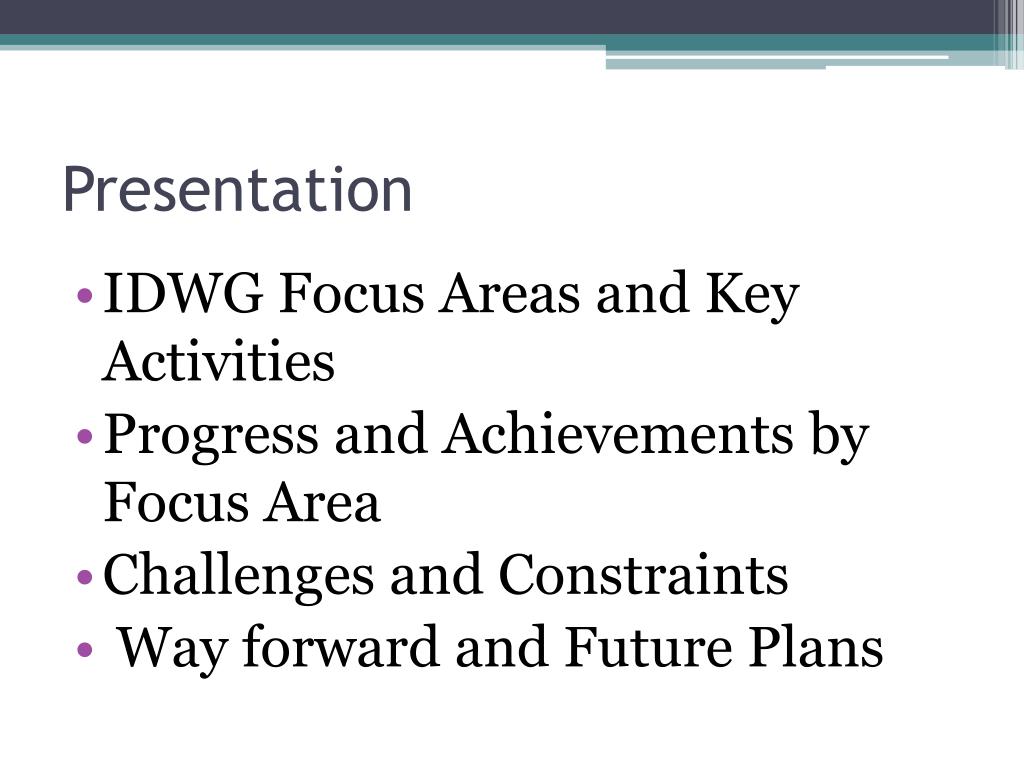 Presentation

• IDWG Focus Areas and Key Activities
• Progress and Achievements by Focus Area
• Challenges and Constraints
• Way forward and Future Plans